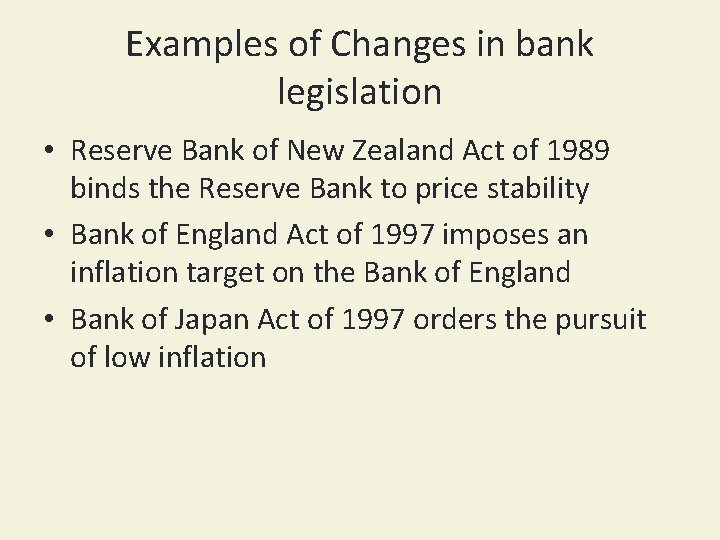 Examples of Changes in bank legislation

• Reserve Bank of New Zealand Act of 1989 binds the Reserve Bank to price stability

• Bank of England Act of 1997 imposes an inflation target on the Bank of England

• Bank of Japan Act of 1997 orders the pursuit of low inflation